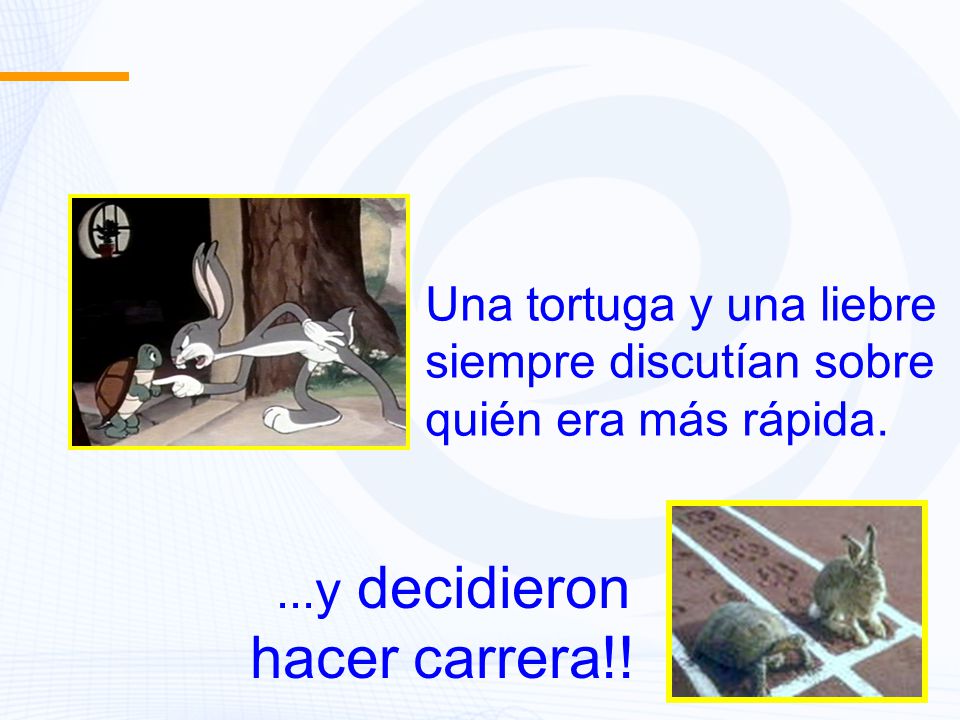 Una tortuga y una liebre siempre discutían sobre quién era más rápida.

...y decidieron hacer carrera!!